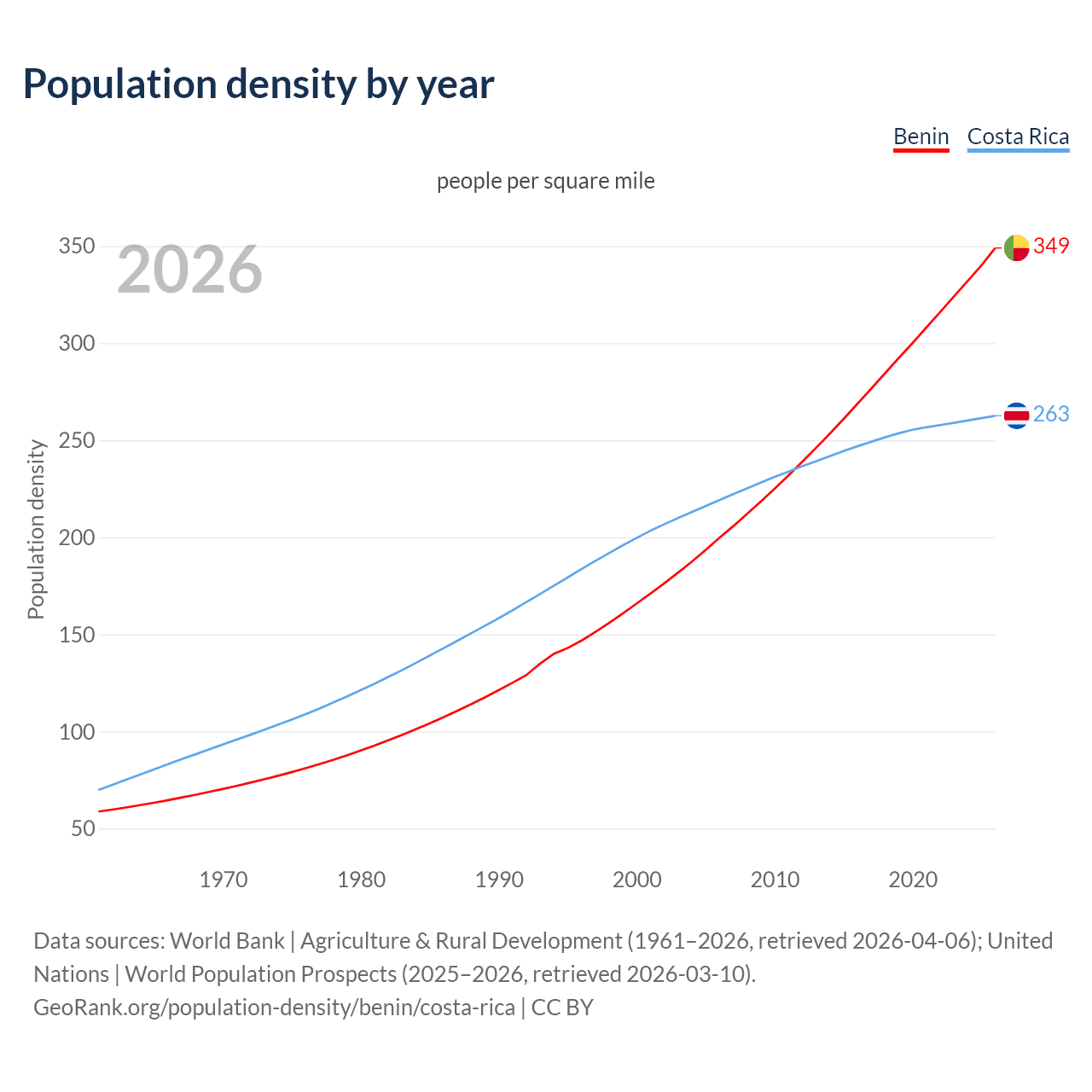 Population density by year

Benin Costa Rica

people per square mile

2026

Population density

350
300
250
200
150
100
50

349
263

1970 1980 1990 2000 2010 2020

Data sources: World Bank | Agriculture & Rural Development (1961–2026, retrieved 2026-04-06); United Nations | World Population Prospects (2025–2026, retrieved 2026-03-10).
GeoRank.org/population-density/benin/costa-rica | CC BY